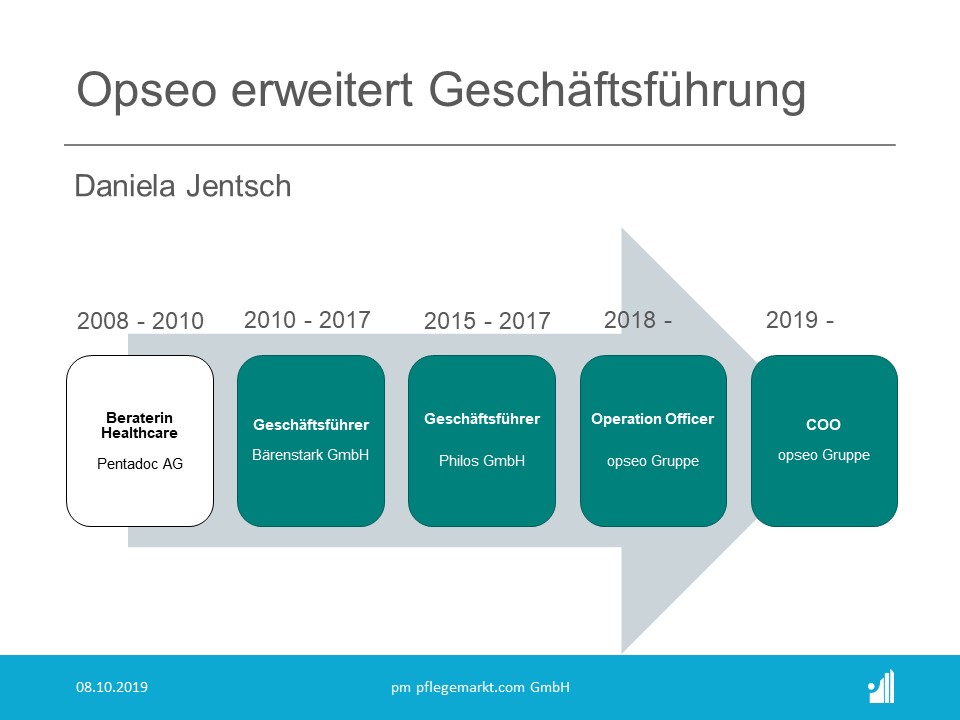 Opseo erweitert Geschäftsführung

Daniela Jentsch

2008 - 2010

Beraterin Healthcare

Pentadoc AG

2010 - 2017

Geschäftsführer

Bärenstark GmbH

2015 - 2017

Geschäftsführer

Philos GmbH

2018 -

Operation Officer

opseo Gruppe

2019 -

COO

opseo Gruppe

08.10.2019

pm pflegemarkt.com GmbH